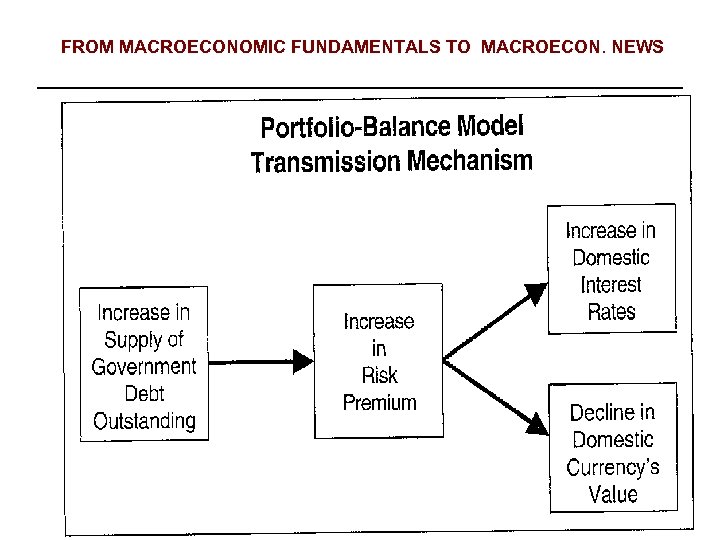 FROM MACROECONOMIC FUNDAMENTALS TO MACROECON. NEWS

Portfolio-Balance Model
Transmission Mechanism

Increase in Supply of Government Debt Outstanding

Increase in Risk Premium

Increase in Domestic Interest Rates

Decline in Domestic Currency's Value